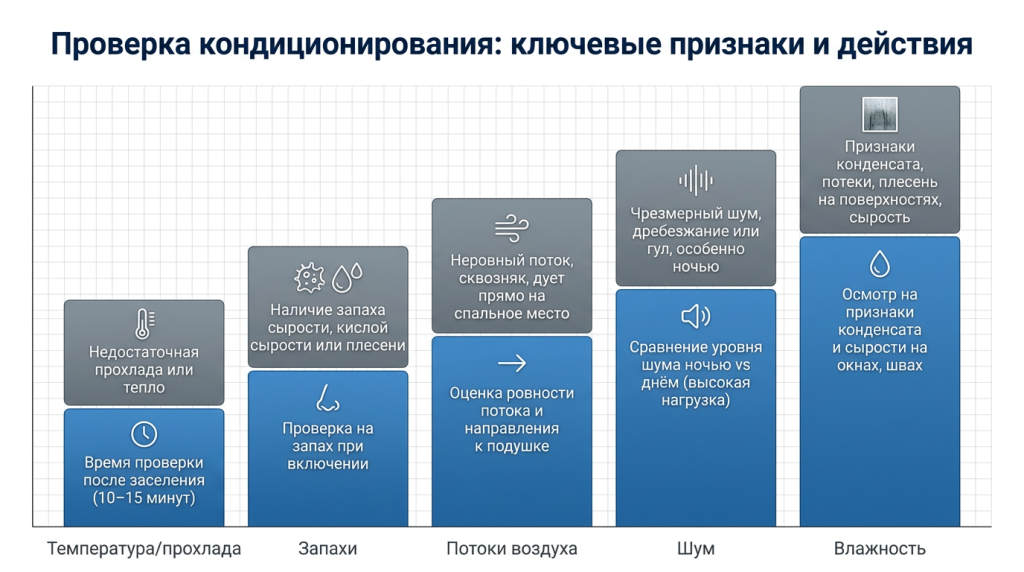 Проверка кондиционирования: ключевые признаки и действия

Недостаточная прохлада или тепло

Время проверки после заселения (10–15 минут)

Температура/прохлада

Наличие запаха сырости, кислой сырости или плесени

Проверка на запах при включении

Запахи

Неровный поток, сквозняк, дует прямо на спальное место

Оценка ровности потока и направления к подушке

Потоки воздуха

Чрезмерный шум, дребезжание или гул, особенно ночью

Сравнение уровня шума ночью vs днём (высокая нагрузка)

Шум

Признаки конденсата, потеки, плесень на поверхностях, сырость

Осмотр на признаки конденсата и сырости на окнах, швах

Влажность